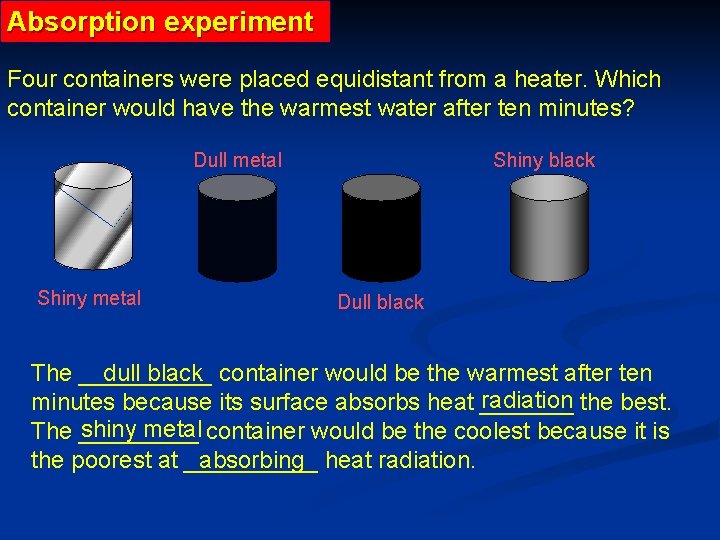 Absorption experiment

Four containers were placed equidistant from a heater. Which container would have the warmest water after ten minutes?

Dull metal

Shiny black

Shiny metal

Dull black

The dull black container would be the warmest after ten minutes because its surface absorbs heat radiation the best. The shiny metal container would be the coolest because it is the poorest at absorbing heat radiation.